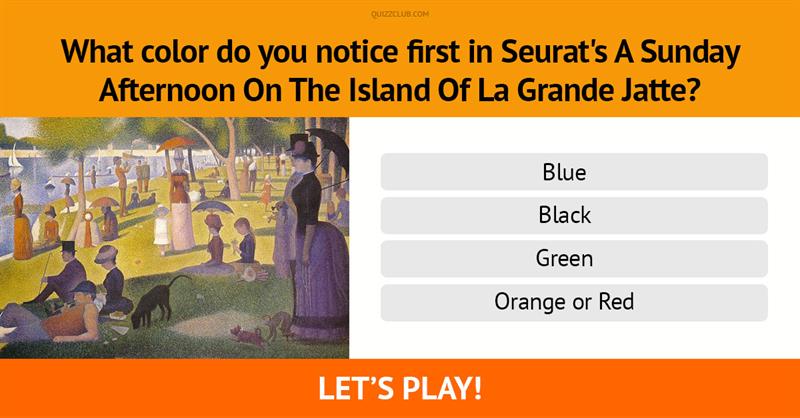 QUIZZCLUB.COM

What color do you notice first in Seurat's A Sunday Afternoon On The Island Of La Grande Jatte?

Blue

Black

Green

Orange or Red

LET'S PLAY!